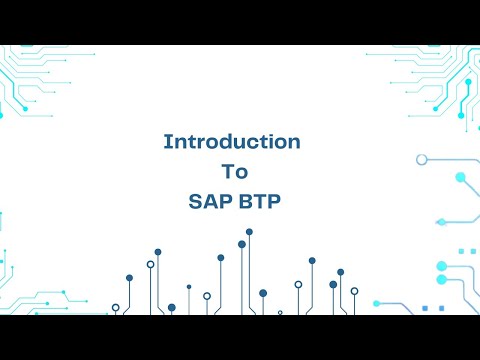 Introduction
To
SAP BTP